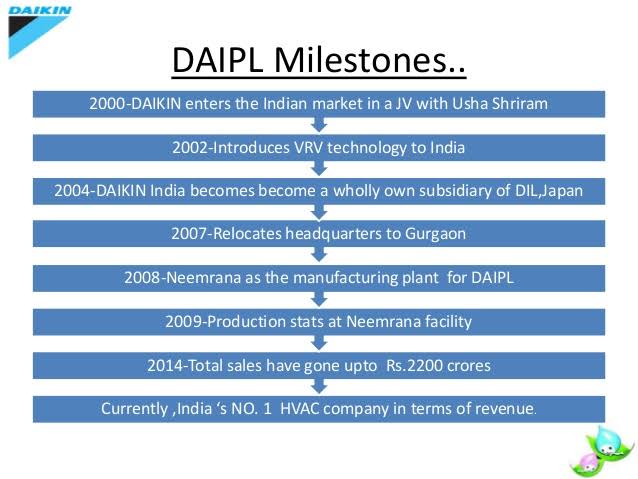 DAIKIN

DAIPL Milestones..

2000-DAIKIN enters the Indian market in a JV with Usha Shriram

2002-Introduces VRV technology to India

2004-DAIKIN India becomes become a wholly own subsidiary of DIL,Japan

2007-Relocates headquarters to Gurgaon

2008-Neemrana as the manufacturing plant for DAIPL

2009-Production stats at Neemrana facility

2014-Total sales have gone upto Rs.2200 crores

Currently ,India 's NO. 1 HVAC company in terms of revenue.